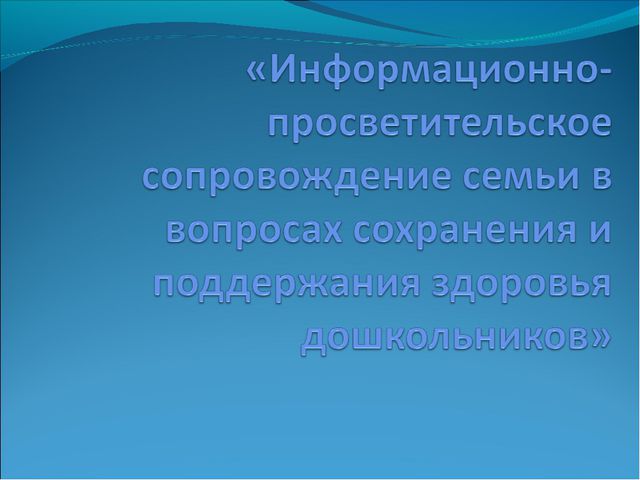 «Информационно-просветительское сопровождение семьи в вопросах сохранения и поддержания здоровья дошкольников»